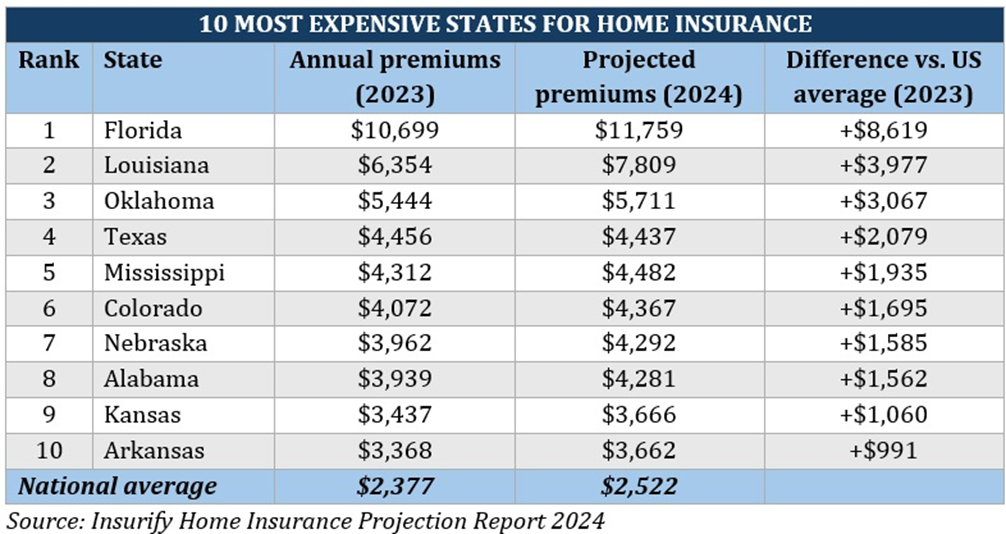 10 MOST EXPENSIVE STATES FOR HOME INSURANCE

| Rank | State | Annual premiums (2023) | Projected premiums (2024) | Difference vs. US average (2023) |
|---|---|---|---|---|
| 1 | Florida | \$10,699 | \$11,759 | +\$8,619 |
| 2 | Louisiana | \$6,354 | \$7,809 | +\$3,977 |
| 3 | Oklahoma | \$5,444 | \$5,711 | +\$3,067 |
| 4 | Texas | \$4,456 | \$4,437 | +\$2,079 |
| 5 | Mississippi | \$4,312 | \$4,482 | +\$1,935 |
| 6 | Colorado | \$4,072 | \$4,367 | +\$1,695 |
| 7 | Nebraska | \$3,962 | \$4,292 | +\$1,585 |
| 8 | Alabama | \$3,939 | \$4,281 | +\$1,562 |
| 9 | Kansas | \$3,437 | \$3,666 | +\$1,060 |
| 10 | Arkansas | \$3,368 | \$3,662 | +\$991 |
| National average | | \$2,377 | \$2,522 | |

Source: Insurify Home Insurance Projection Report 2024